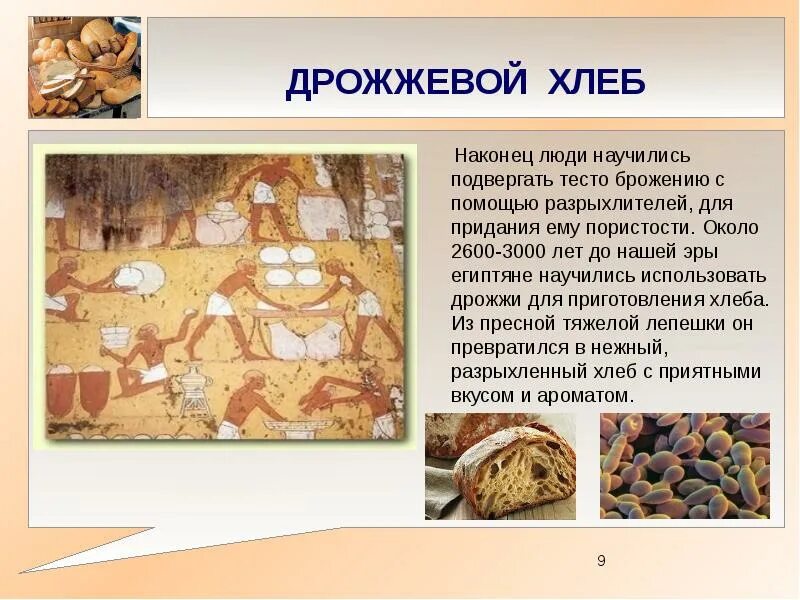 ДРОЖЖЕВОЙ ХЛЕБ

Наконец люди научились подвергать тесто брожению с помощью разрыхлителей, для придания ему пористости. Около 2600-3000 лет до нашей эры египтяне научились использовать дрожжи для приготовления хлеба. Из пресной тяжелой лепешки он превратился в нежный, разрыхленный хлеб с приятными вкусом и ароматом.

9